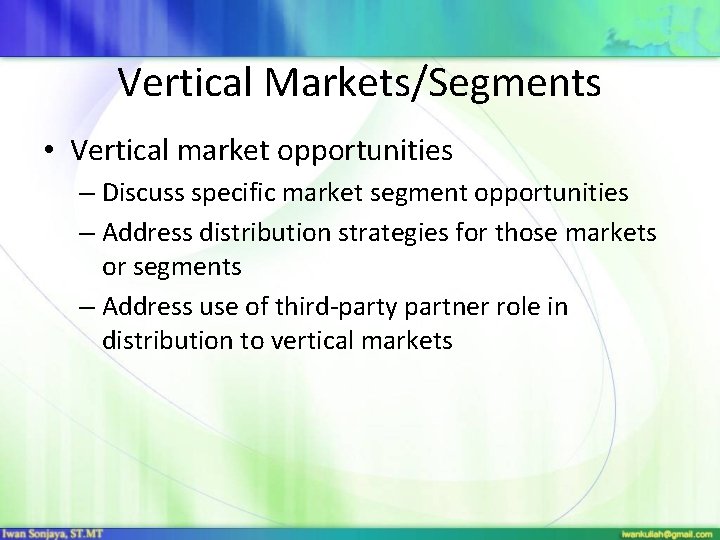 Vertical Markets/Segments

• Vertical market opportunities
– Discuss specific market segment opportunities
– Address distribution strategies for those markets or segments
– Address use of third-party partner role in distribution to vertical markets

Iwan Sonjaya, ST.MT

iwankuliah@gmail.com